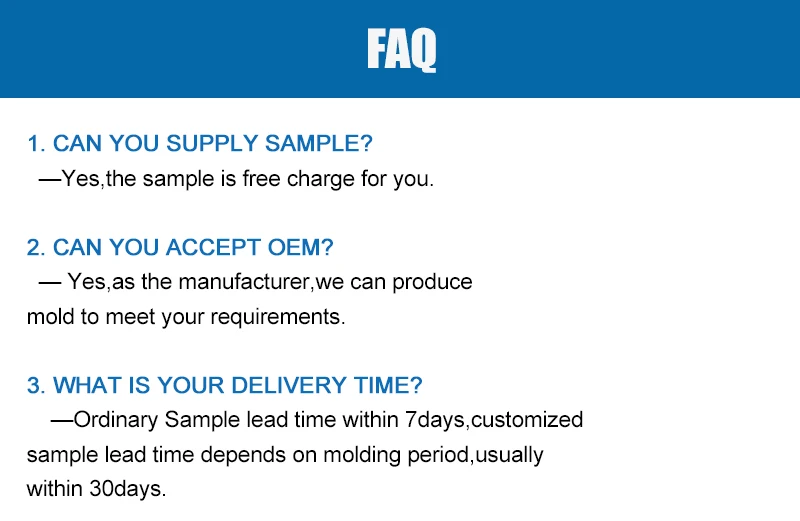 FAQ

1. CAN YOU SUPPLY SAMPLE?
—Yes,the sample is free charge for you.

2. CAN YOU ACCEPT OEM?
— Yes,as the manufacturer,we can produce mold to meet your requirements.

3. WHAT IS YOUR DELIVERY TIME?
—Ordinary Sample lead time within 7days,customized sample lead time depends on molding period,usually within 30days.